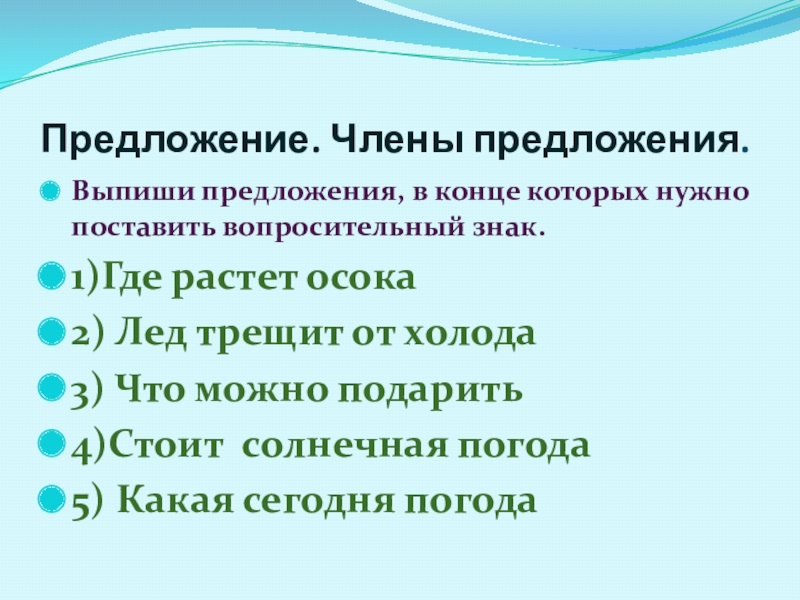 Предложение. Члены предложения.

Выпиши предложения, в конце которых нужно поставить вопросительный знак.

1)Где растет осока

2) Лед трещит от холода

3) Что можно подарить

4)Стоит солнечная погода

5) Какая сегодня погода